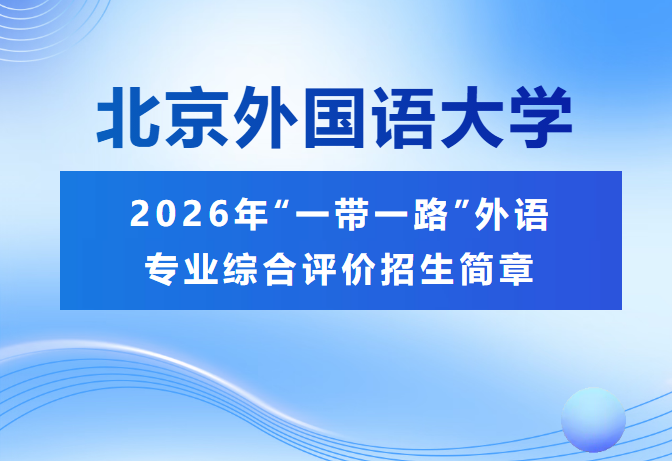 北京外国语大学

2026年“一带一路”外语专业综合评价招生简章